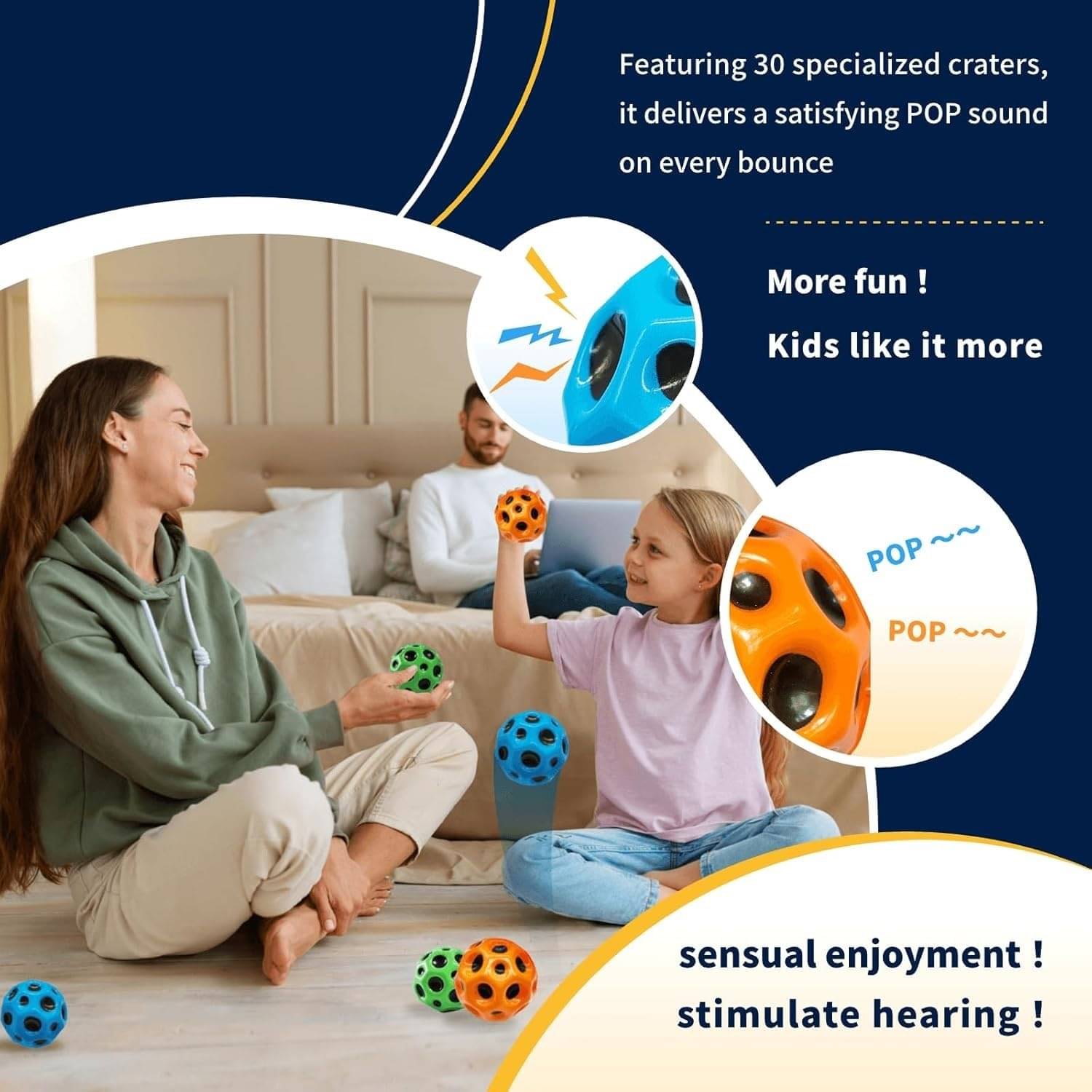 Featuring 30 specialized craters, it delivers a satisfying POP sound on every bounce

More fun !

Kids like it more

POP ~~

POP ~~

sensual enjoyment !

stimulate hearing !